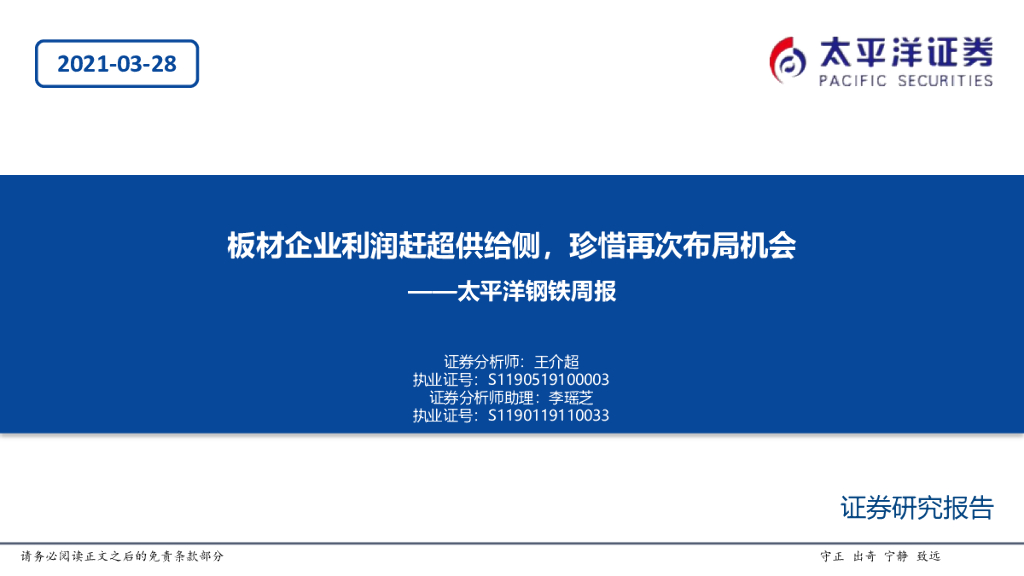 2021-03-28

太平洋证券
PACIFIC SECURITIES

板材企业利润赶超供给侧，珍惜再次布局机会
——太平洋钢铁周报

证券分析师：王介超
执业证号：S1190519100003
证券分析师助理：李瑶芝
执业证号：S1190119110033

证券研究报告

请务必阅读正文之后的免责条款部分

守正 出奇 宁静 致远